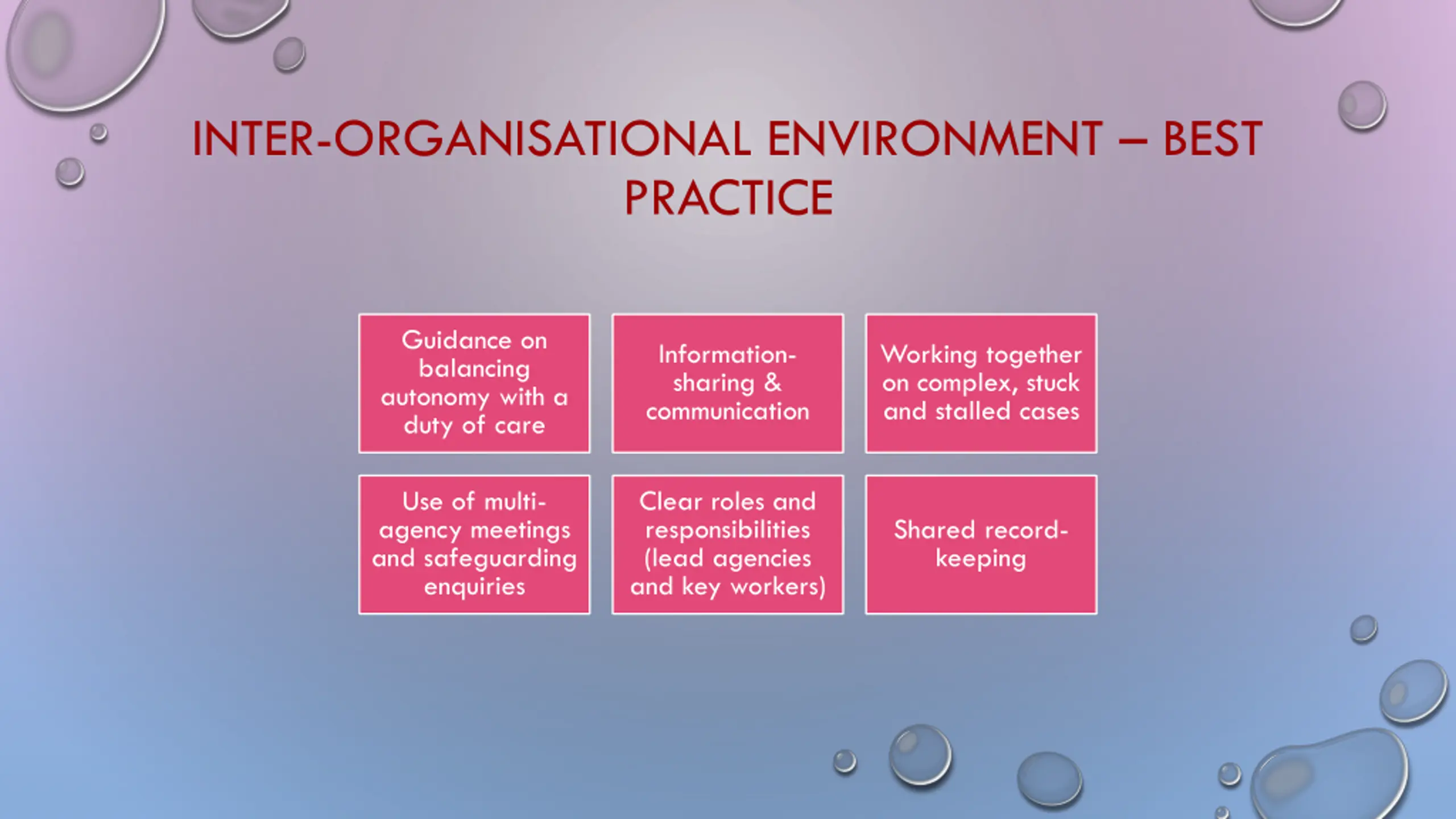 INTER-ORGANISATIONAL ENVIRONMENT – BEST PRACTICE

Guidance on balancing autonomy with a duty of care

Information-sharing & communication

Working together on complex, stuck and stalled cases

Use of multi-agency meetings and safeguarding enquiries

Clear roles and responsibilities (lead agencies and key workers)

Shared record-keeping